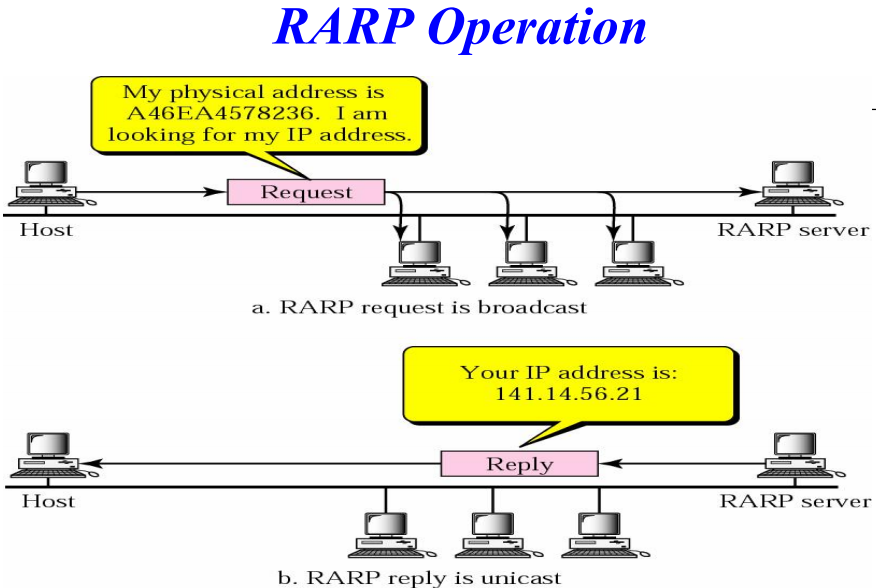 RARP Operation

My physical address is A46EA4578236. I am looking for my IP address.

Request

Host

RARP server

a. RARP request is broadcast

Your IP address is: 141.14.56.21

Reply

Host

RARP server

b. RARP reply is unicast